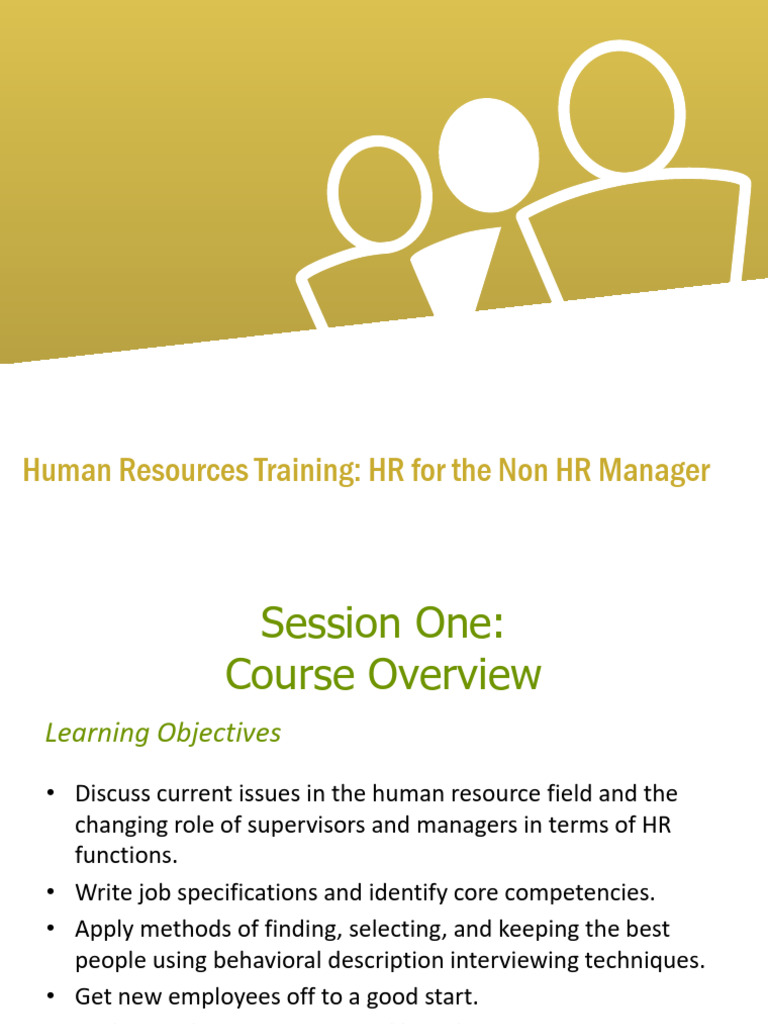 Human Resources Training: HR for the Non HR Manager

Session One:
Course Overview

Learning Objectives

• Discuss current issues in the human resource field and the changing role of supervisors and managers in terms of HR functions.
• Write job specifications and identify core competencies.
• Apply methods of finding, selecting, and keeping the best people using behavioral description interviewing techniques.
• Get new employees off to a good start.